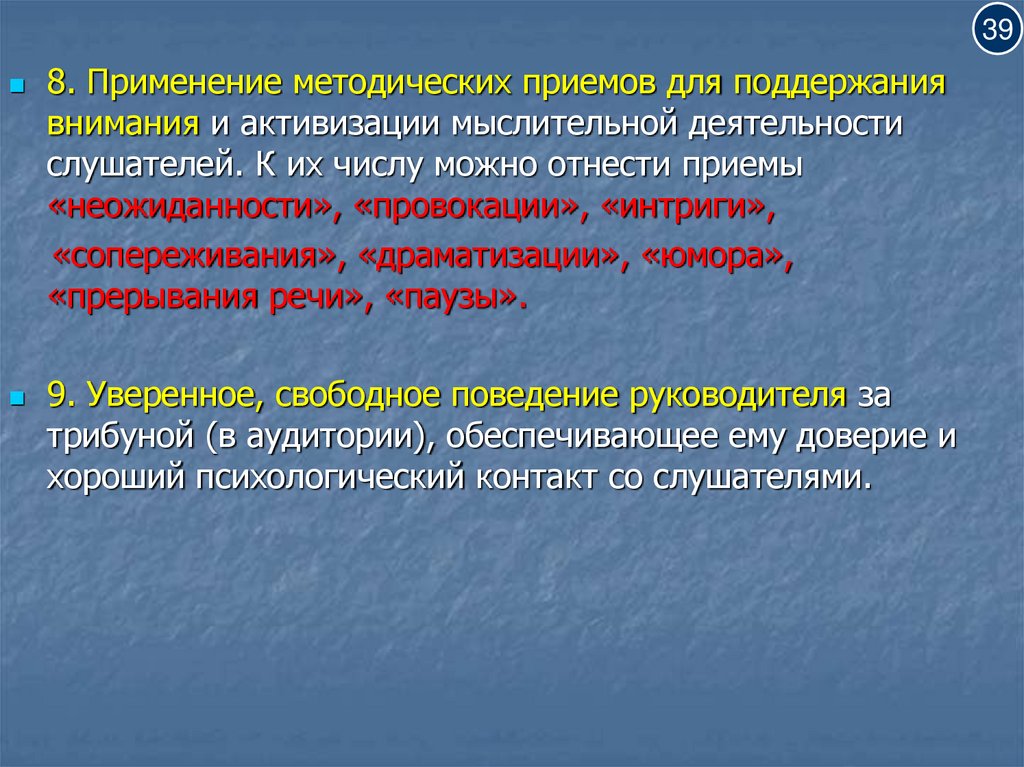 39

8. Применение методических приемов для поддержания внимания и активизации мыслительной деятельности слушателей. К их числу можно отнести приемы «неожиданности», «провокации», «интриги», «сопереживания», «драматизации», «юмора», «прерывания речи», «паузы».

9. Уверенное, свободное поведение руководителя за трибуной (в аудитории), обеспечивающее ему доверие и хороший психологический контакт со слушателями.